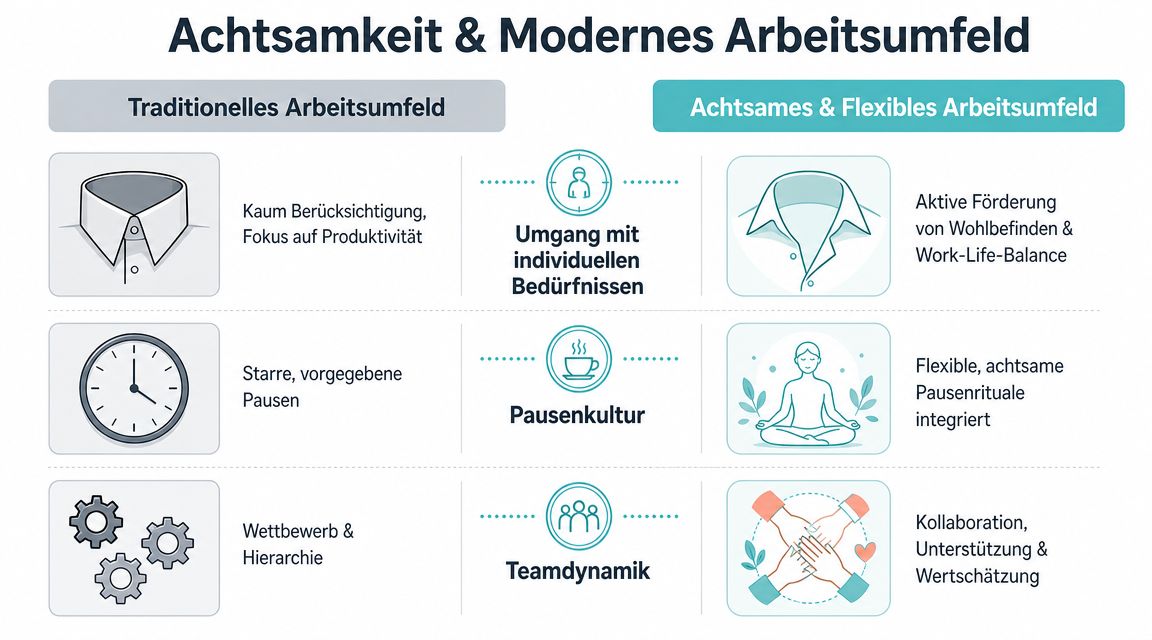 Achtsamkeit & Modernes Arbeitsumfeld

Traditionelles Arbeitsumfeld

Achtsames & Flexibles Arbeitsumfeld

Kaum Berücksichtigung, Fokus auf Produktivität

Umgang mit individuellen Bedürfnissen

Aktive Förderung von Wohlbefinden & Work-Life-Balance

Starre, vorgegebene Pausen

Pausenkultur

Flexible, achtsame Pausenrituale integriert

Wettbewerb & Hierarchie

Teamdynamik

Kollaboration, Unterstützung & Wertschätzung